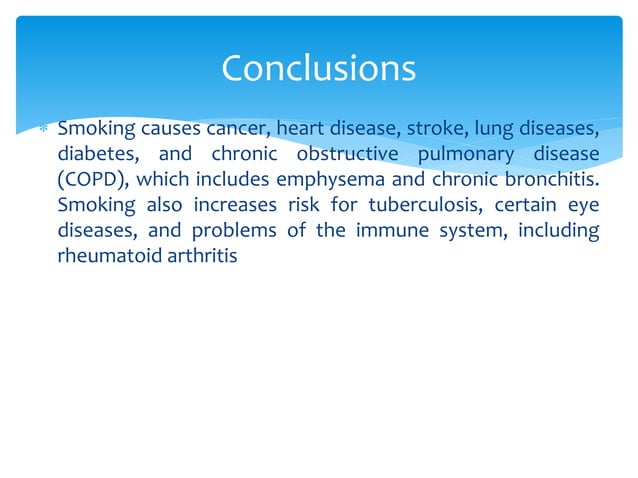 Conclusions

* Smoking causes cancer, heart disease, stroke, lung diseases, diabetes, and chronic obstructive pulmonary disease (COPD), which includes emphysema and chronic bronchitis. Smoking also increases risk for tuberculosis, certain eye diseases, and problems of the immune system, including rheumatoid arthritis